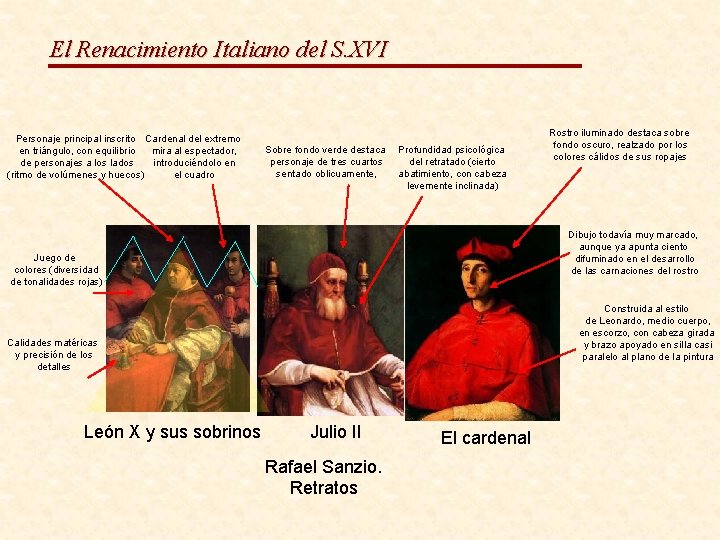 El Renacimiento Italiano del S.XVI

Personaje principal inscrito en triángulo, con equilibrio de personajes a los lados (ritmo de volúmenes y huecos)

Cardenal del extremo mira al espectador, introduciéndolo en el cuadro

Sobre fondo verde destaca personaje de tres cuartos sentado oblicuamente,

Profundidad psicológica del retratado (cierto abatimiento, con cabeza levemente inclinada)

Rostro iluminado destaca sobre fondo oscuro, realzado por los colores cálidos de sus ropajes

Juego de colores (diversidad de tonalidades rojas)

Calidades matéricas y precisión de los detalles

Dibujo todavía muy marcado, aunque ya apunta ciento difuminado en el desarrollo de las carnaciones del rostro

Construida al estilo de Leonardo, medio cuerpo, en escorzo, con cabeza girada y brazo apoyado en silla casi paralelo al plano de la pintura

León X y sus sobrinos

Julio II

El cardenal

Rafael Sanzio. Retratos